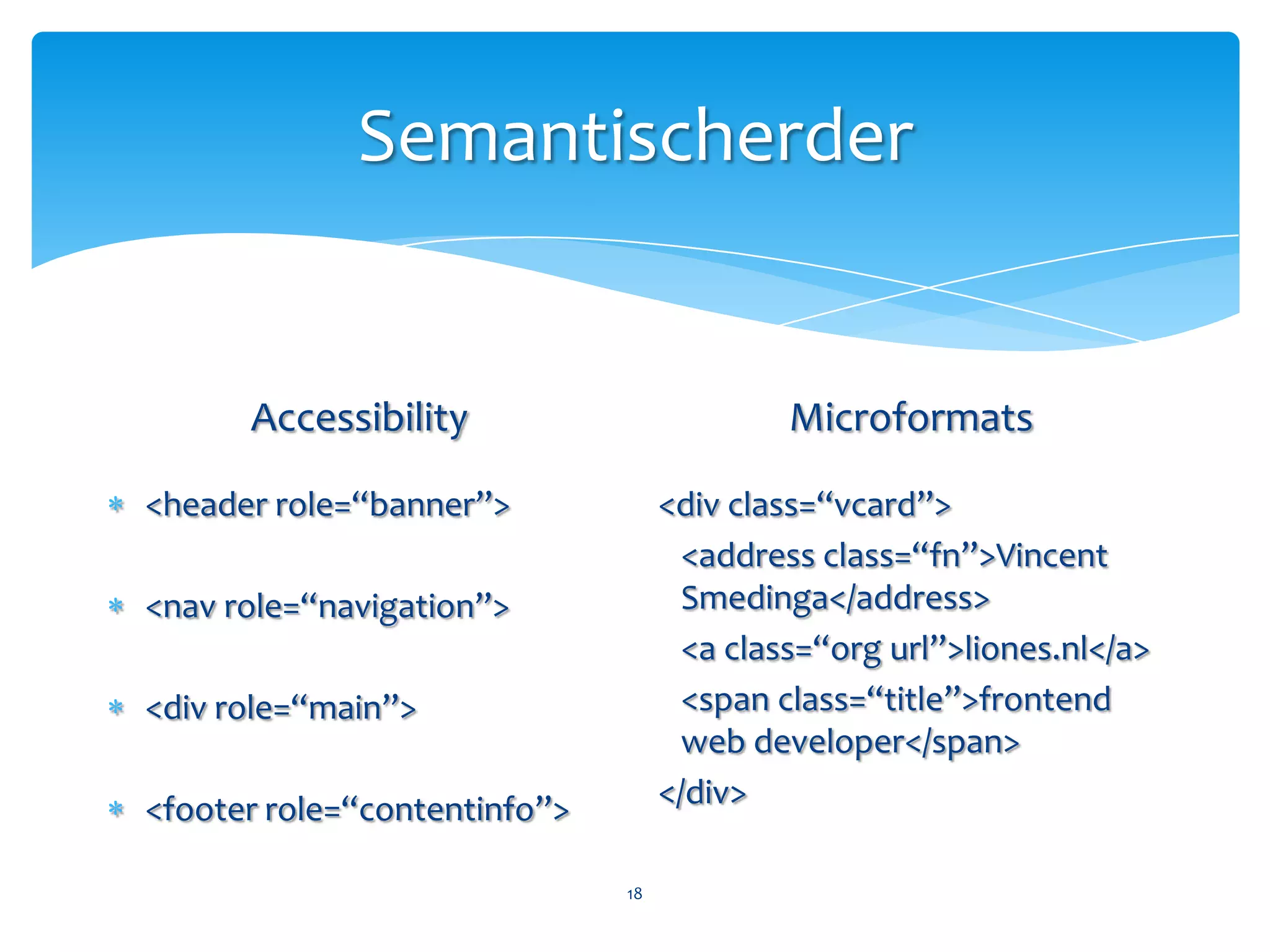 Semantischerder

Accessibility

* <header role=“banner”>
* <nav role=“navigation”>
* <div role=“main”>
* <footer role=“contentinfo”>

Microformats

<div class=“vcard”>
<address class=“fn”>Vincent Smedinga</address>
<a class=“org url”>liones.nl</a>
<span class=“title”>frontend web developer</span>
</div>

18